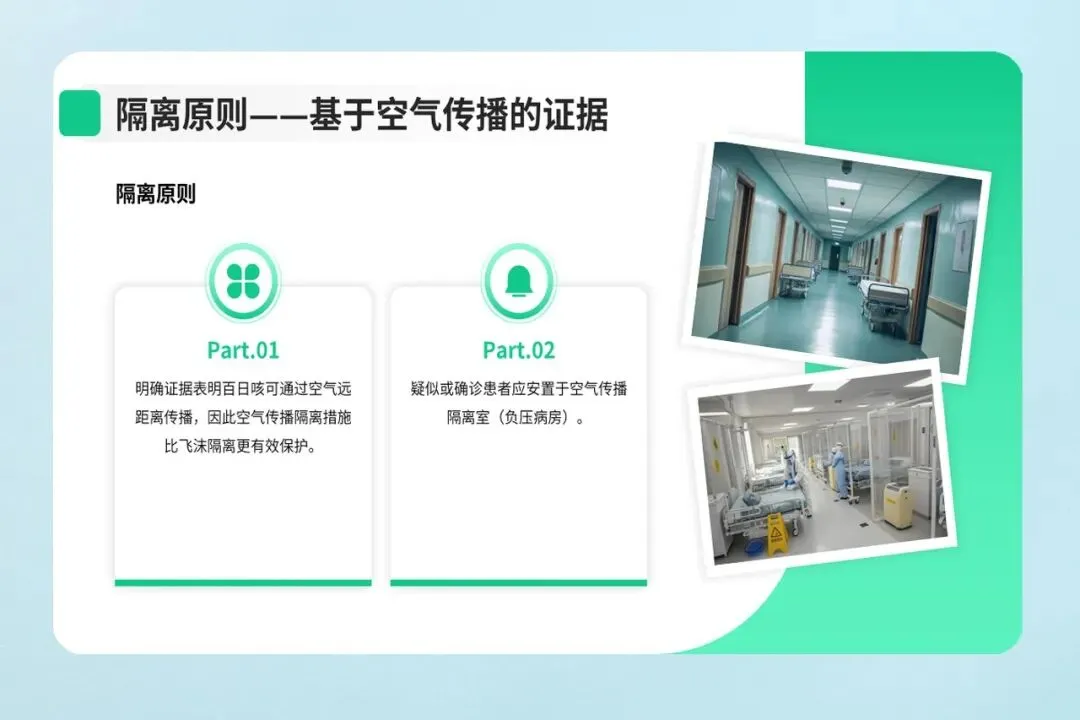 隔离原则——基于空气传播的证据

隔离原则

Part.01

明确证据表明百日咳可通过空气远距离传播，因此空气传播隔离措施比飞沫隔离更有效保护。

Part.02

疑似或确诊患者应安置于空气传播隔离室（负压病房）。